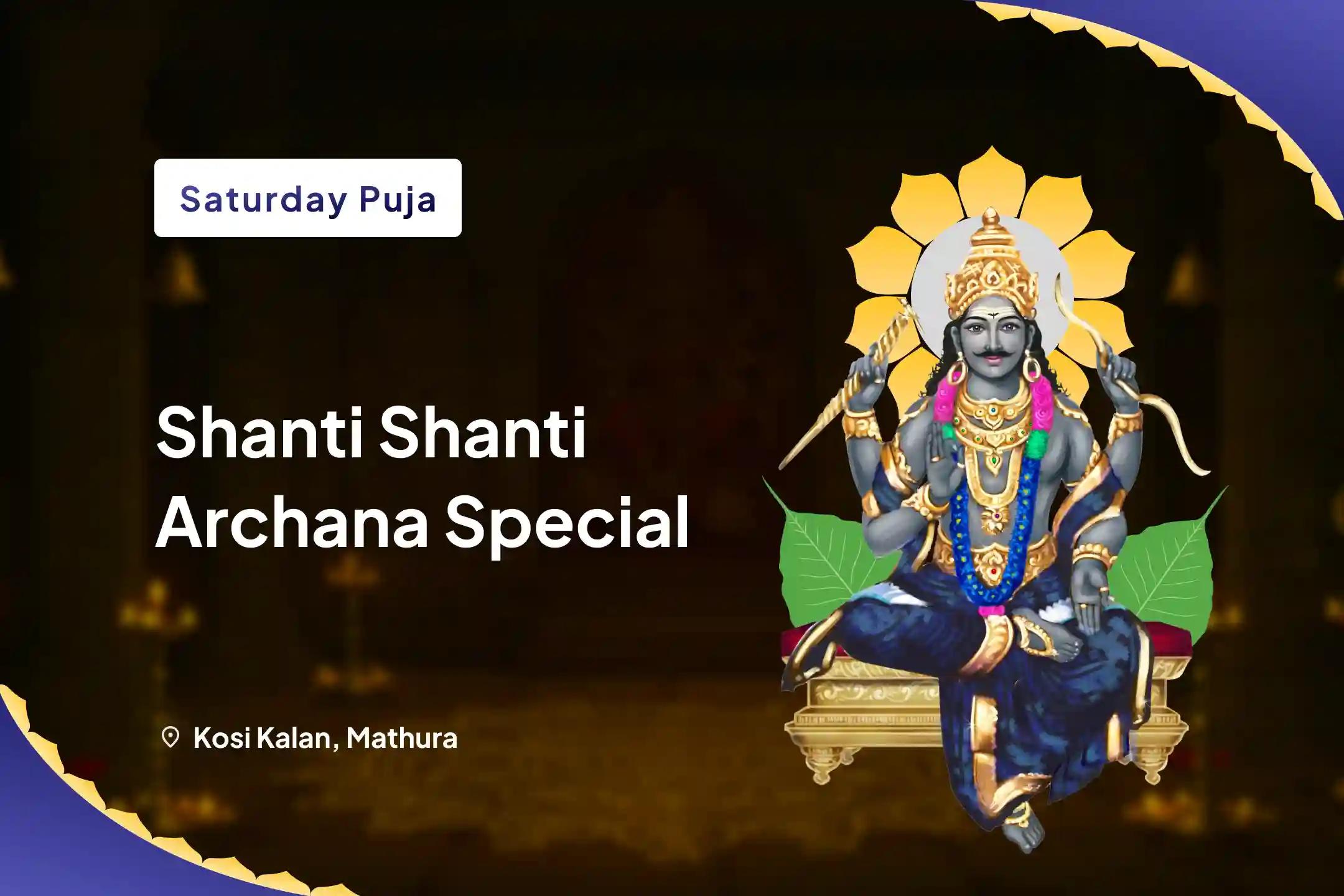 Saturday Puja

Shanti Shanti Archana Special

Kosi Kalan, Mathura